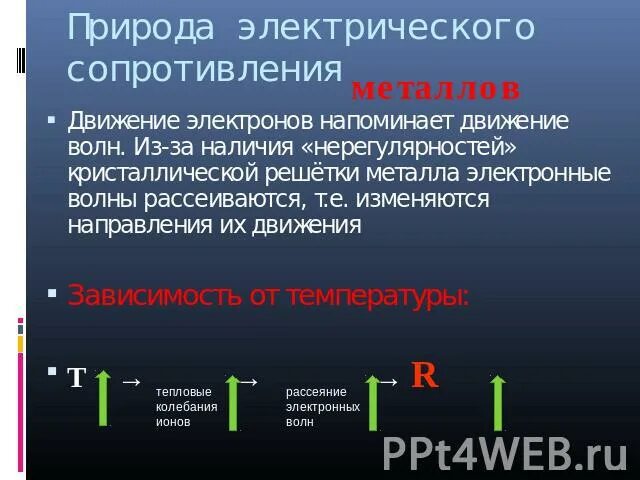 Природа электрического сопротивления металлов

▪ Движение электронов напоминает движение волн. Из-за наличия «нерегулярностей» кристаллической решётки металла электронные волны рассеиваются, т.е. изменяются направления их движения

▪ Зависимость от температуры:

▪ T → тепловые колебания ионов → рассеяние электронных волн → R

PPt4WEB.ru